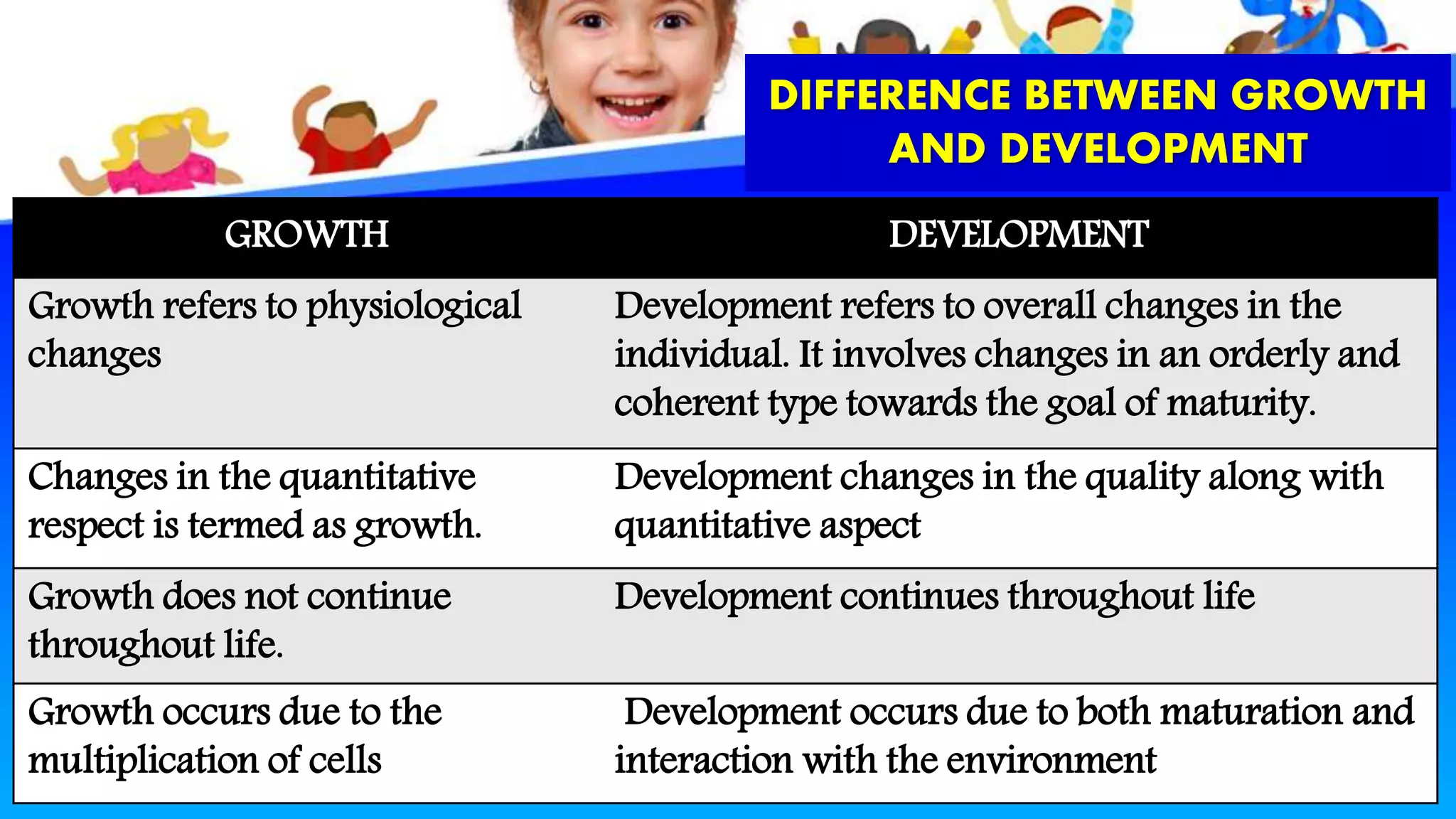 DIFFERENCE BETWEEN GROWTH AND DEVELOPMENT

| GROWTH | DEVELOPMENT |
|---|---|
| Growth refers to physiological changes | Development refers to overall changes in the individual. It involves changes in an orderly and coherent type towards the goal of maturity. |
| Changes in the quantitative respect is termed as growth. | Development changes in the quality along with quantitative aspect |
| Growth does not continue throughout life. | Development continues throughout life |
| Growth occurs due to the multiplication of cells | Development occurs due to both maturation and interaction with the environment |